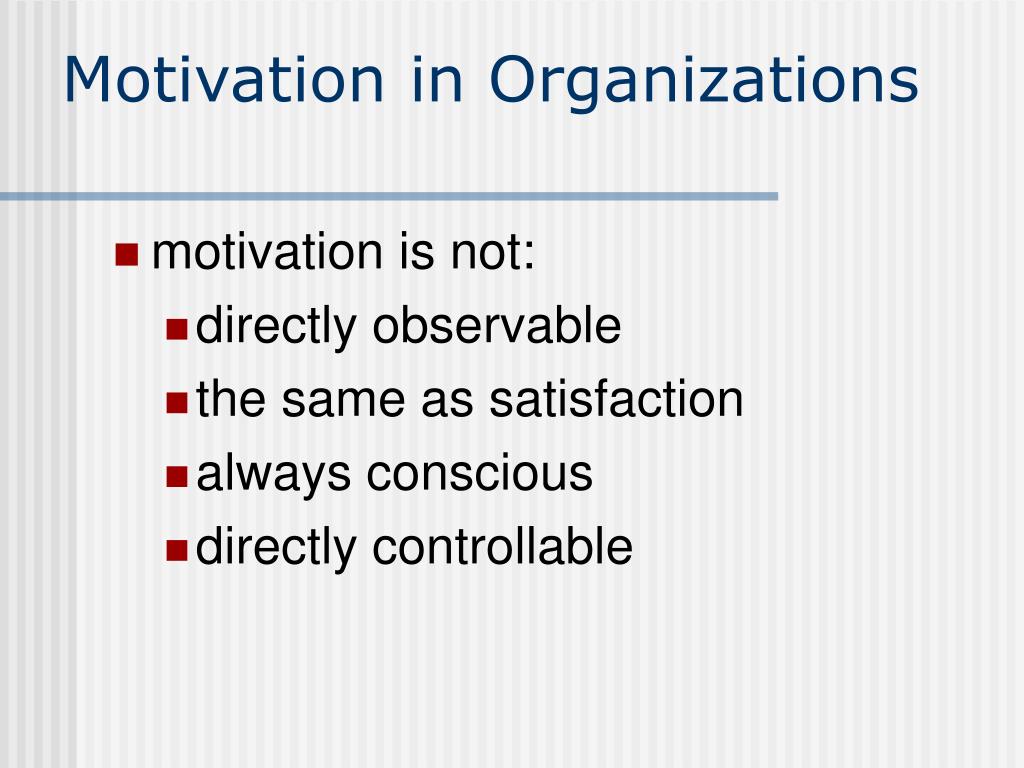 Motivation in Organizations

motivation is not:
directly observable
the same as satisfaction
always conscious
directly controllable